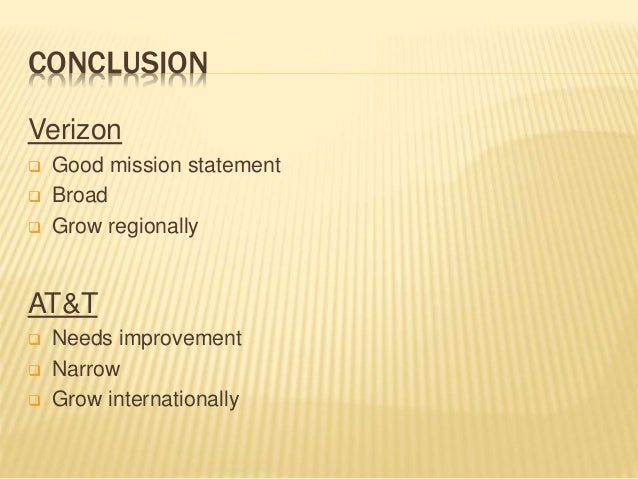 CONCLUSION

Verizon

- Good mission statement
- Broad
- Grow regionally

AT&T

- Needs improvement
- Narrow
- Grow internationally